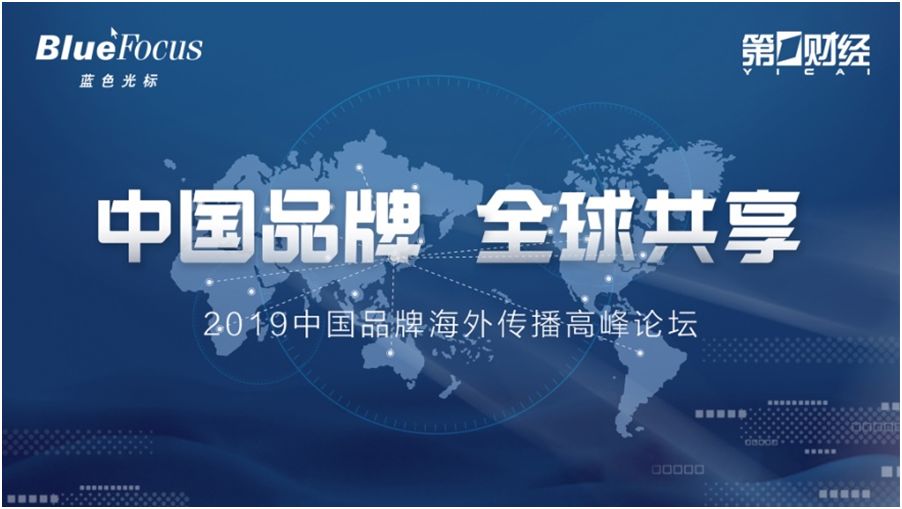 BlueFocus
蓝色光标

第一财经
YICAI

中国品牌 全球共享

2019中国品牌海外传播高峰论坛